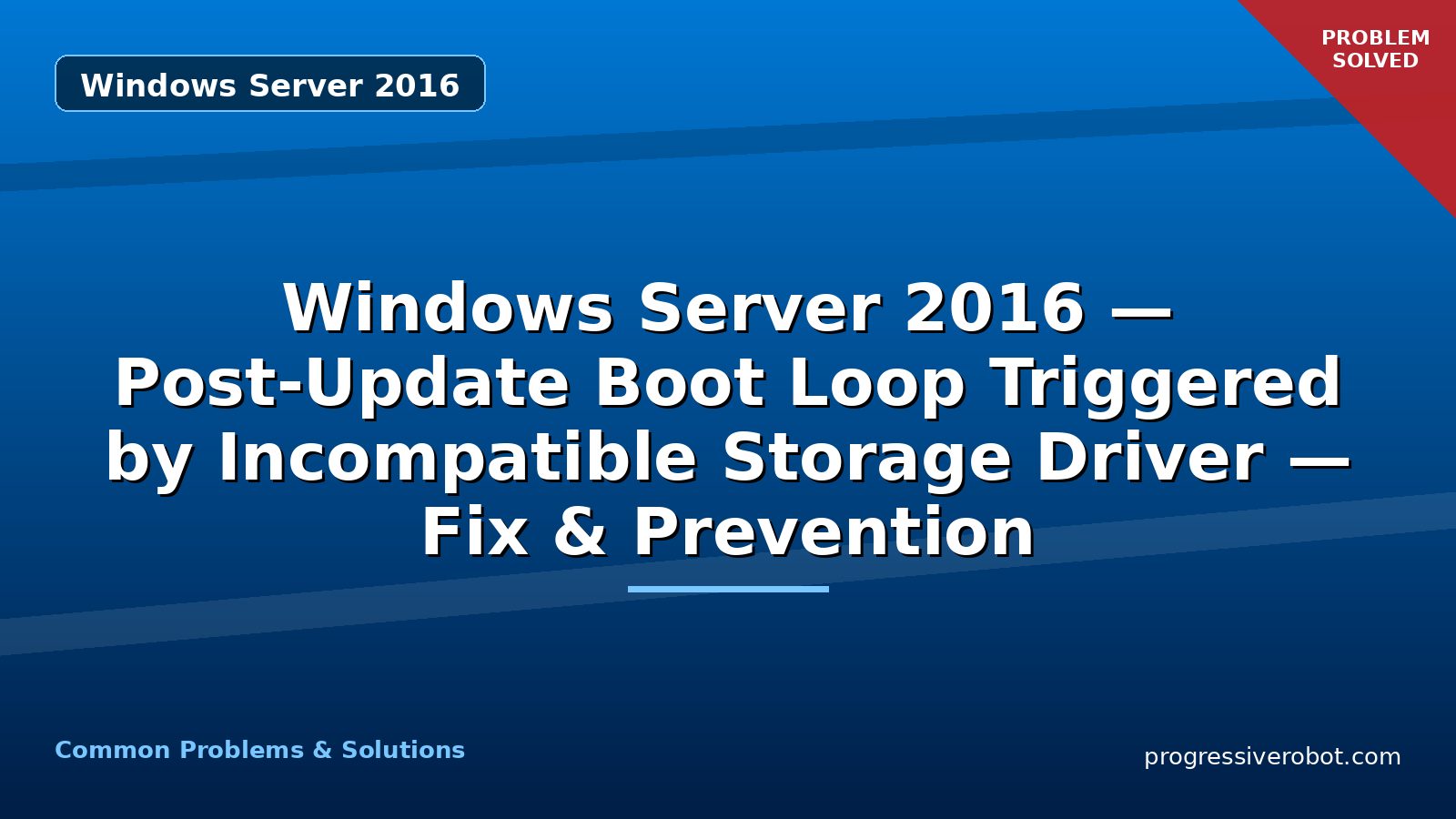 Windows Server 2016

PROBLEM SOLVED

Windows Server 2016 — Post-Update Boot Loop Triggered by Incompatible Storage Driver — Fix & Prevention

Common Problems & Solutions

progressiverobot.com